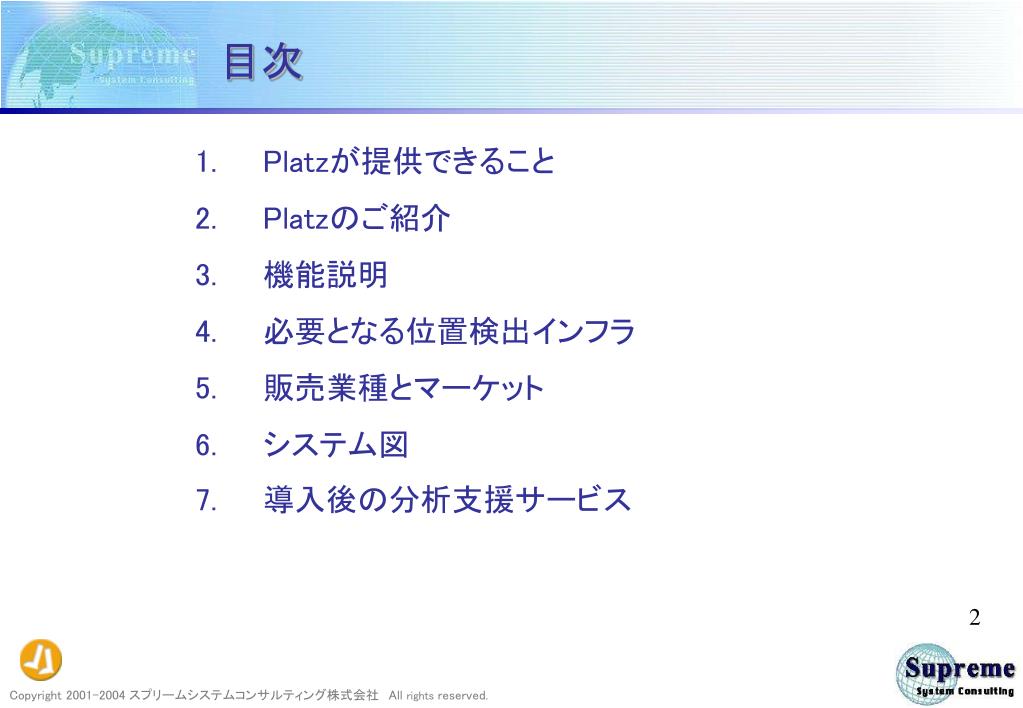 Supreme
System Consulting

目次

1. Platzが提供できること
2. Platzのご紹介
3. 機能説明
4. 必要となる位置検出インフラ
5. 販売業種とマーケット
6. システム図
7. 導入後の分析支援サービス

2

Copyright 2001-2004 スプリームシステムコンサルティング株式会社 All rights reserved.

Supreme
System Consulting